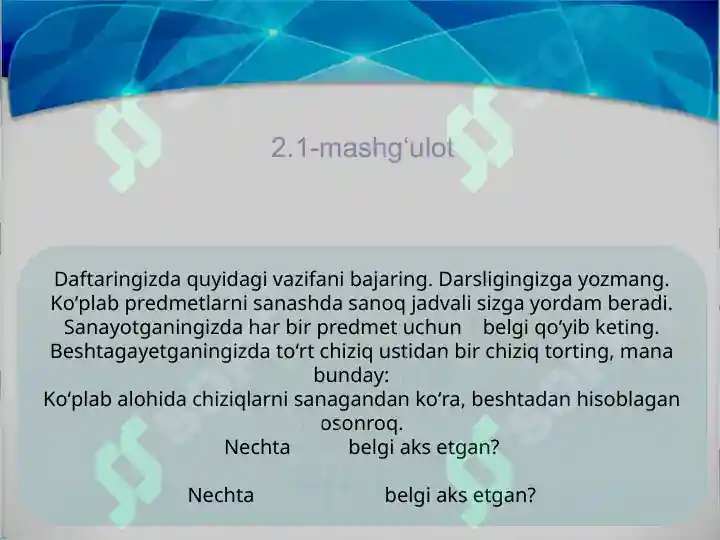 2.1-mashg‘ulot

Daftaringizda quyidagi vazifani bajaring. Darsligingizga yozmang. Ko‘plab predmetlarni sanashda sanoq jadvali sizga yordam beradi. Sanayotganingizda har bir predmet uchun belgi qo‘yib keting. Beshtagayetganingizda to‘rt chiziq ustidan bir chiziq torting, mana bunday:
Ko‘plab alohida chiziqlarni sanagandan ko‘ra, beshtadan hisoblagan osonroq.
Nechta belgi aks etgan?

Nechta belgi aks etgan?